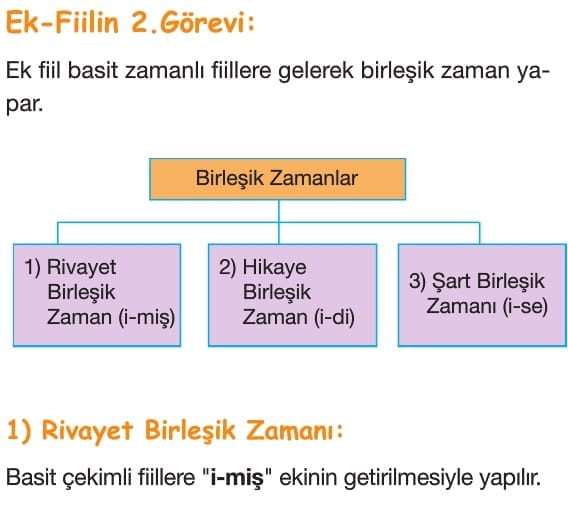 Ek-Fiilin 2.Görevi:

Ek fiil basit zamanlı fiillere gelerek birleşik zaman yapar.

Birleşik Zamanlar

1) Rivayet Birleşik Zaman (i-miş)

2) Hikaye Birleşik Zaman (i-di)

3) Şart Birleşik Zamanı (i-se)

1) Rivayet Birleşik Zamanı:

Basit çekimli fiillere "i-miş" ekinin getirilmesiyle yapılır.